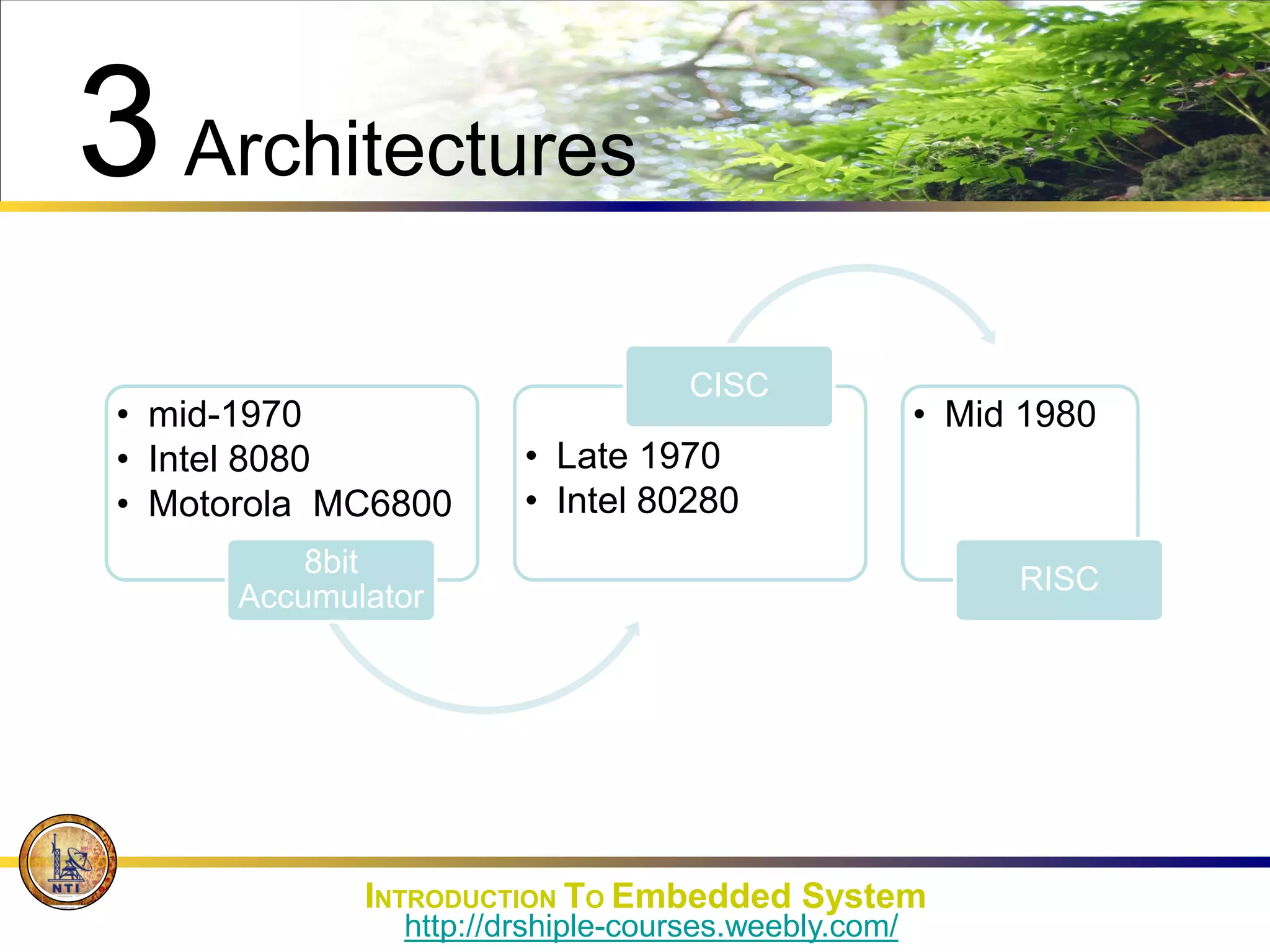 3 Architectures

- mid-1970
- Intel 8080
- Motorola MC6800

8bit Accumulator

CISC

- Late 1970
- Intel 80280

- Mid 1980

RISC

NTI

INTRODUCTION TO Embedded System
http://drshiple-courses.weebly.com/